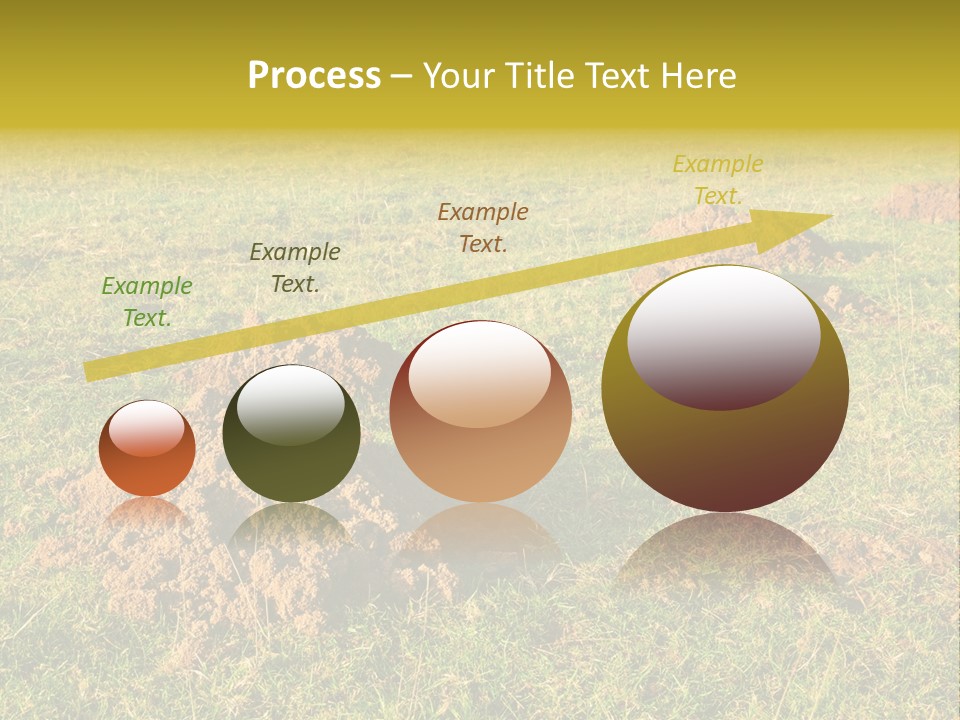 Process – Your Title Text Here

Example Text.

Example Text.

Example Text.

Example Text.